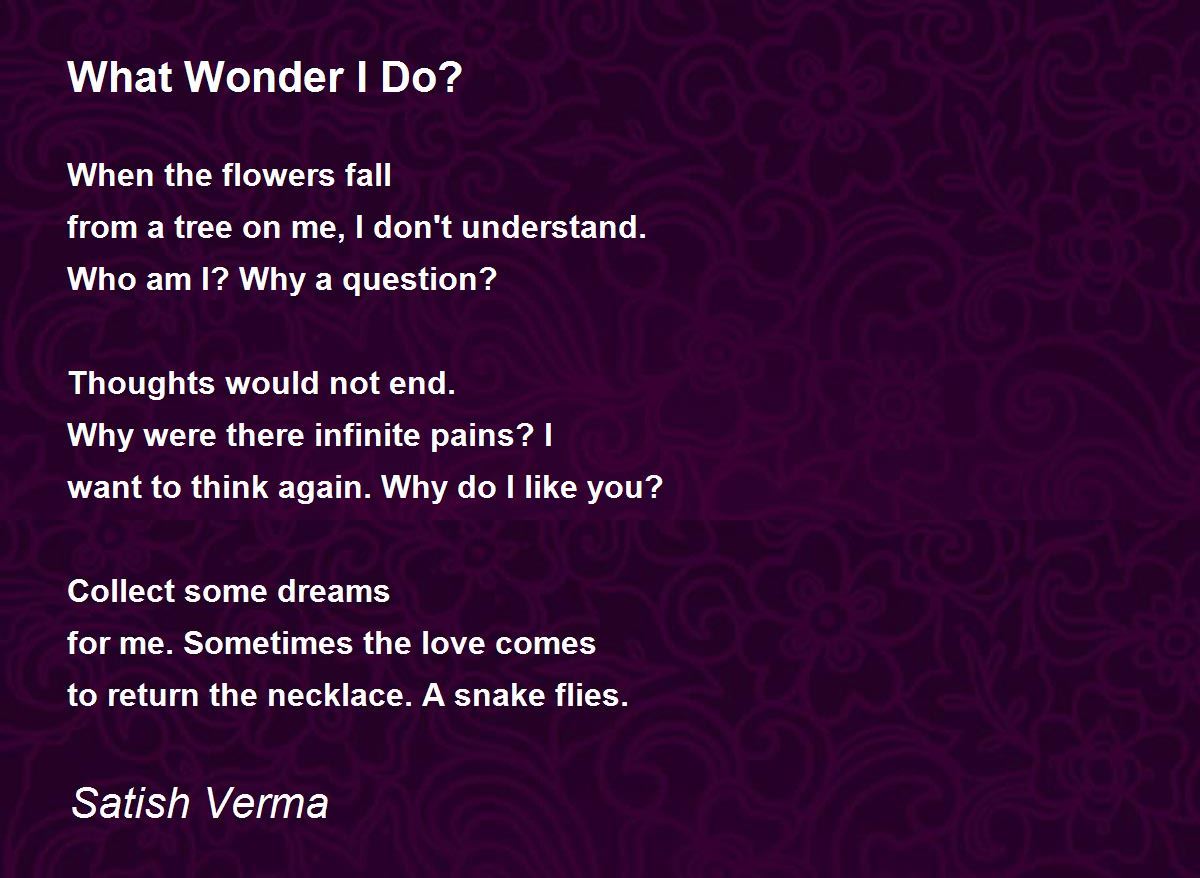 What Wonder I Do?

When the flowers fall
from a tree on me, I don't understand.
Who am I? Why a question?

Thoughts would not end.
Why were there infinite pains? I
want to think again. Why do I like you?

Collect some dreams
for me. Sometimes the love comes
to return the necklace. A snake flies.

Satish Verma